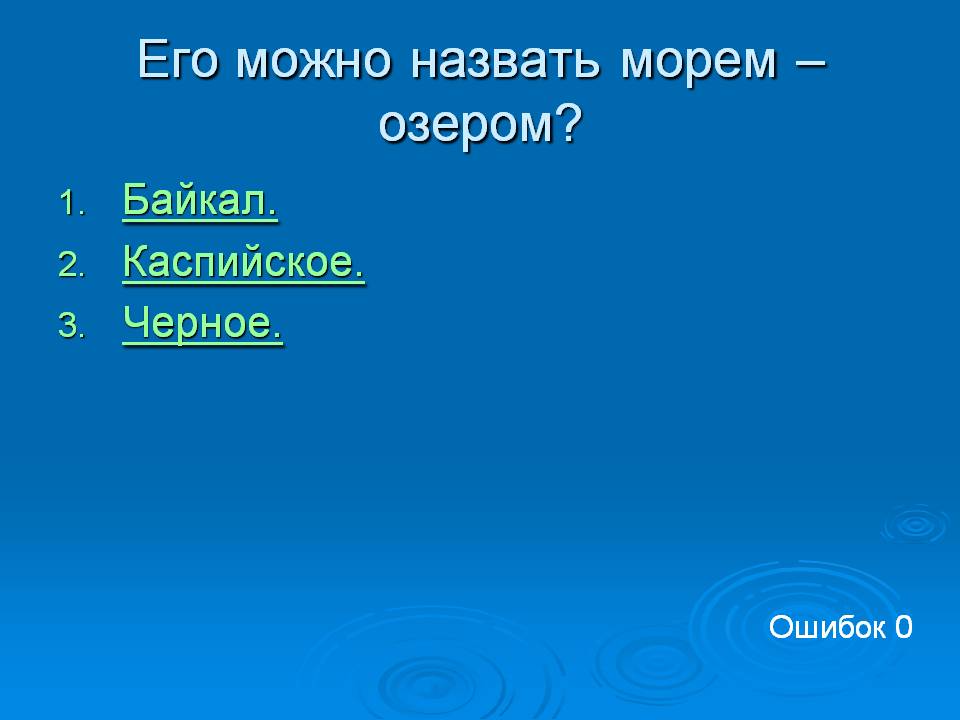 Его можно назвать морем – озером?

1. Байкал.
2. Каспийское.
3. Черное.

Ошибок 0